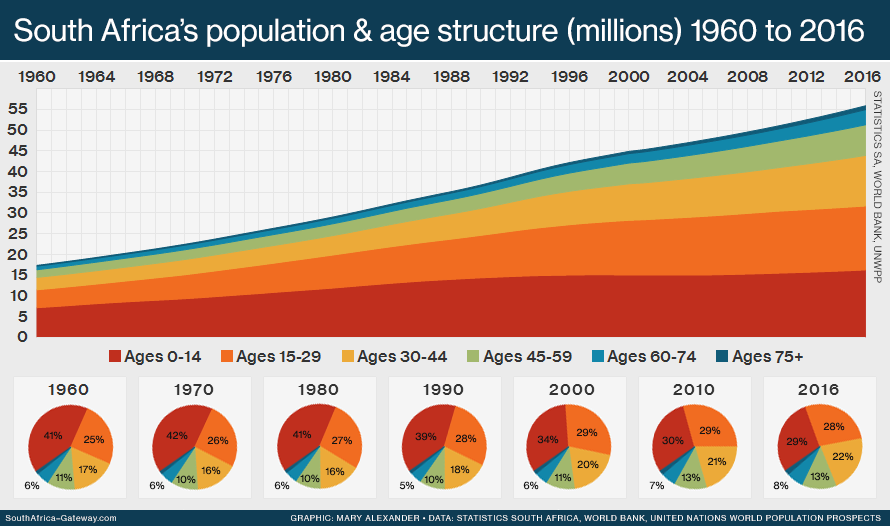 South Africa's population & age structure (millions) 1960 to 2016

1960 1964 1968 1972 1976 1980 1984 1988 1992 1996 2000 2004 2008 2012 2016

55
50
45
40
35
30
25
20
15
10
5
0

STATISTICS SA, WORLD BANK, UNWPP

Ages 0-14 Ages 15-29 Ages 30-44 Ages 45-59 Ages 60-74 Ages 75+

1960
41% 25% 17% 11% 6%

1970
42% 26% 16% 10% 6%

1980
41% 27% 16% 10% 6%

1990
39% 28% 18% 10% 5%

2000
34% 29% 20% 11% 6%

2010
30% 29% 21% 13% 7%

2016
29% 28% 22% 13% 8%

SouthAfrica-Gateway.com

GRAPHIC: MARY ALEXANDER • DATA: STATISTICS SOUTH AFRICA, WORLD BANK, UNITED NATIONS WORLD POPULATION PROSPECTS